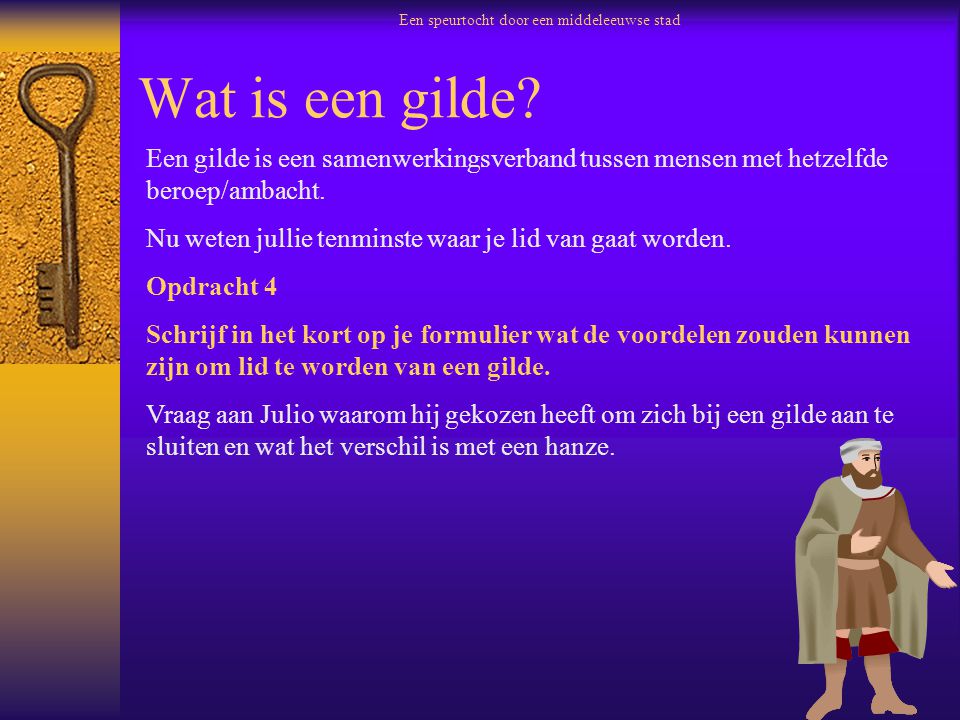 Een speurtocht door een middeleeuwse stad

Wat is een gilde?

Een gilde is een samenwerkingsverband tussen mensen met hetzelfde beroep/ambacht.

Nu weten jullie tenminste waar je lid van gaat worden.

Opdracht 4

Schrijf in het kort op je formulier wat de voordelen zouden kunnen zijn om lid te worden van een gilde.

Vraag aan Julio waarom hij gekozen heeft om zich bij een gilde aan te sluiten en wat het verschil is met een hanze.